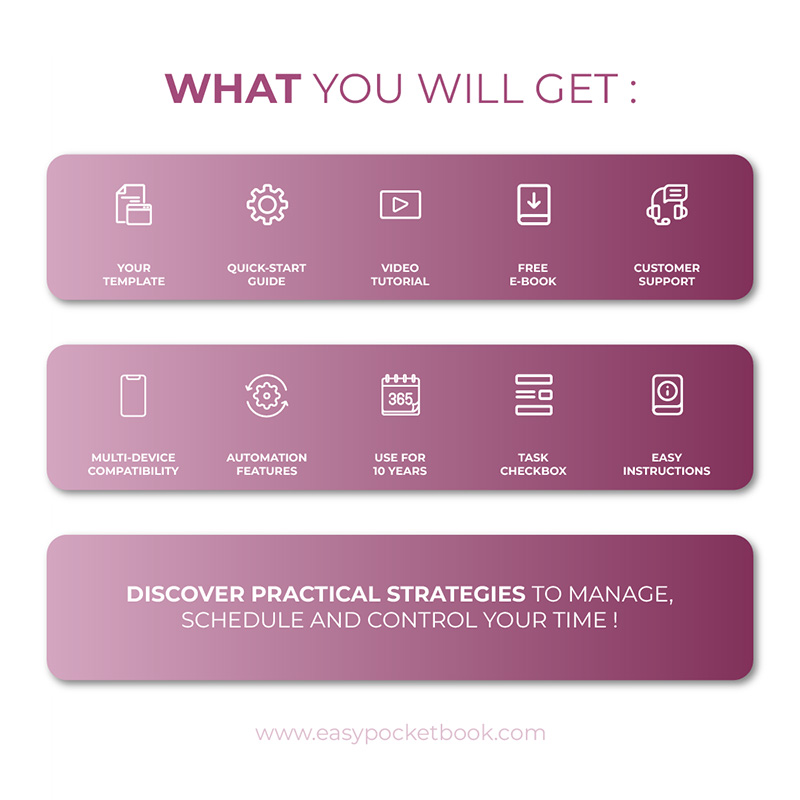 WHAT YOU WILL GET :

YOUR TEMPLATE

QUICK-START GUIDE

VIDEO TUTORIAL

FREE E-BOOK

CUSTOMER SUPPORT

MULTI-DEVICE COMPATIBILITY

AUTOMATION FEATURES

365

USE FOR 10 YEARS

TASK CHECKBOX

EASY INSTRUCTIONS

DISCOVER PRACTICAL STRATEGIES TO MANAGE, SCHEDULE AND CONTROL YOUR TIME !

www.easypocketbook.com